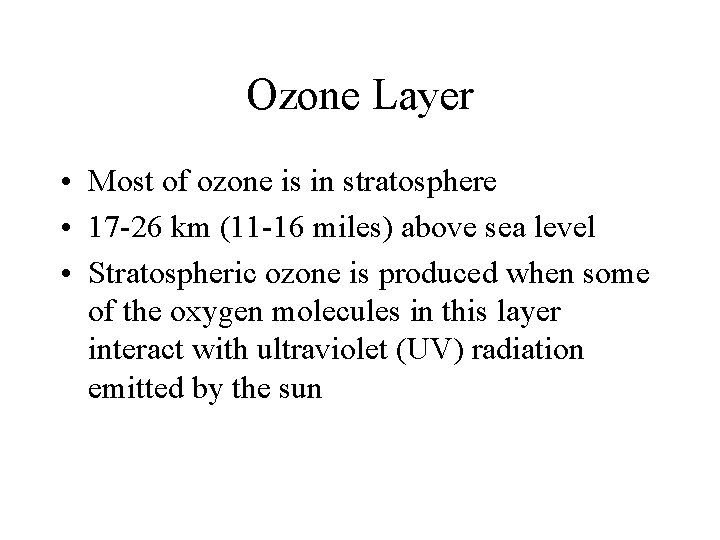 Ozone Layer

• Most of ozone is in stratosphere
• 17-26 km (11-16 miles) above sea level
• Stratospheric ozone is produced when some of the oxygen molecules in this layer interact with ultraviolet (UV) radiation emitted by the sun